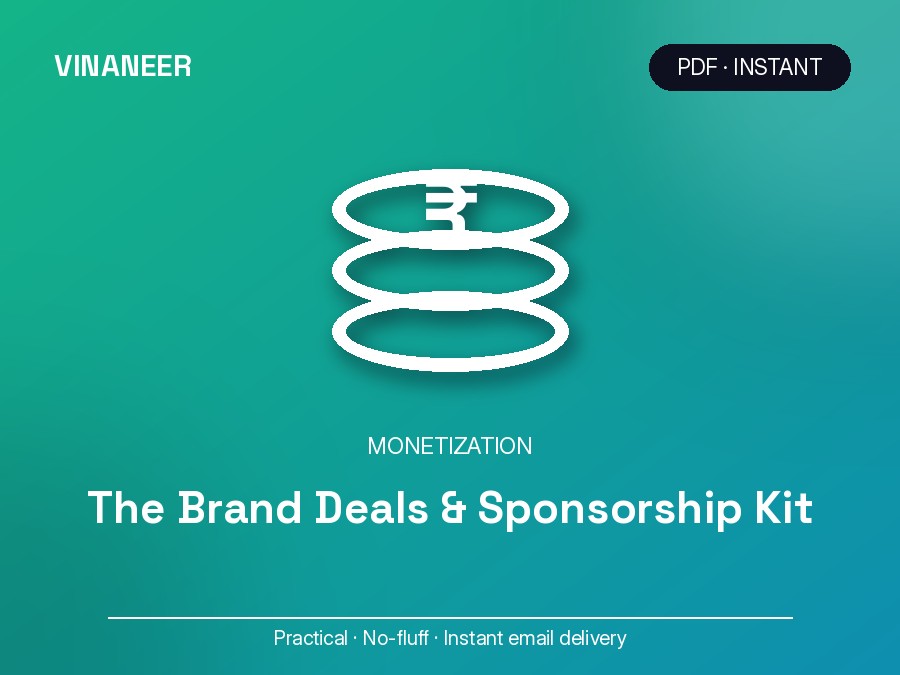 VINANEER

PDF · INSTANT

₹

MONETIZATION

The Brand Deals & Sponsorship Kit

Practical · No-fluff · Instant email delivery